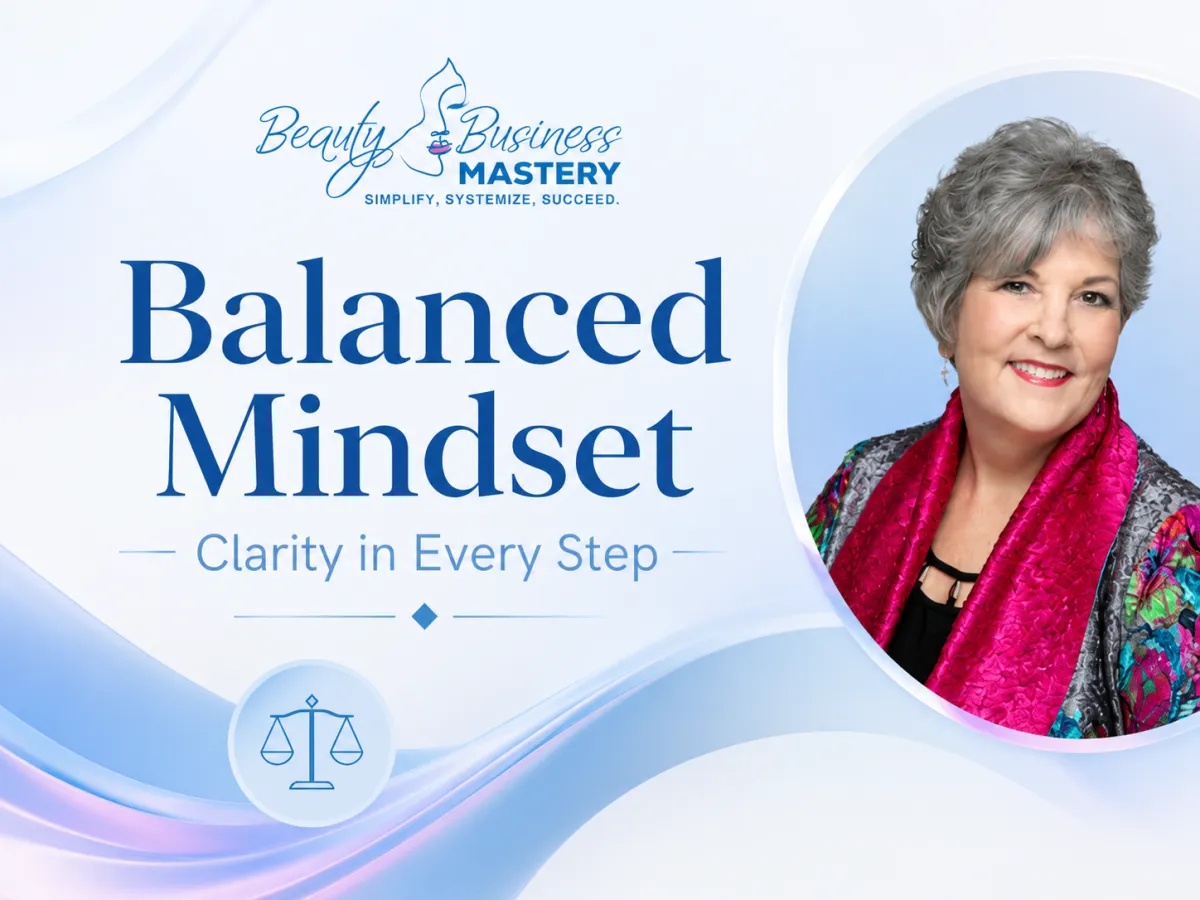 Beauty Business MASTERY
SIMPLIFY, SYSTEMIZE, SUCCEED.

Balanced Mindset

Clarity in Every Step